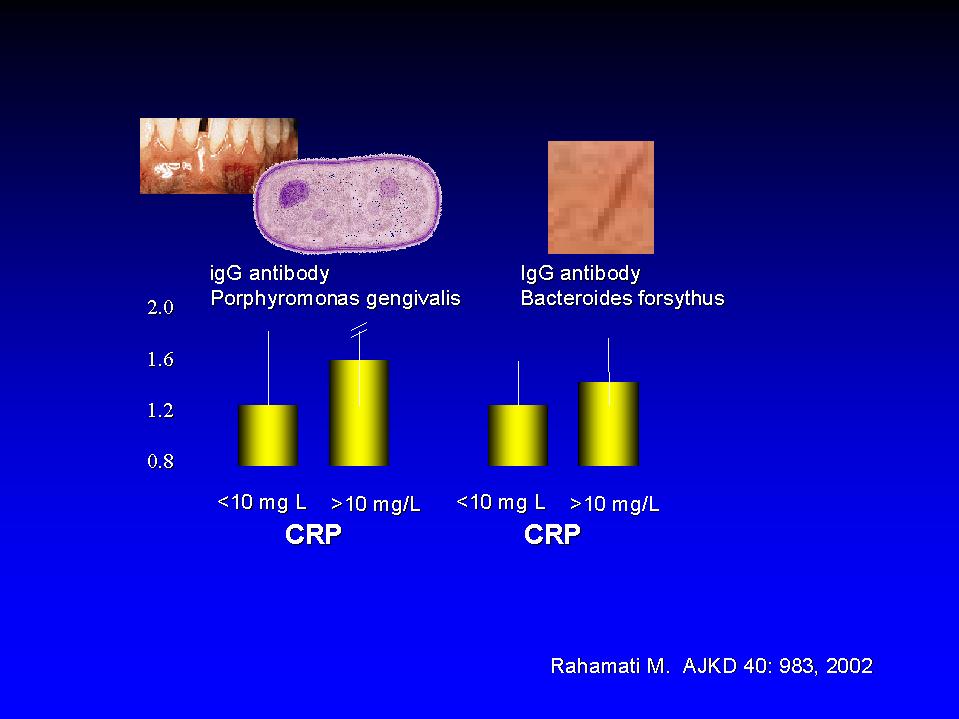 igG antibody
Porphyromonas gengivalis

IgG antibody
Bacteroides forsythus

2.0
1.6
1.2
0.8

<10 mg L
>10 mg/L
CRP

<10 mg L
>10 mg/L
CRP

Rahamati M. AJKD 40: 983, 2002